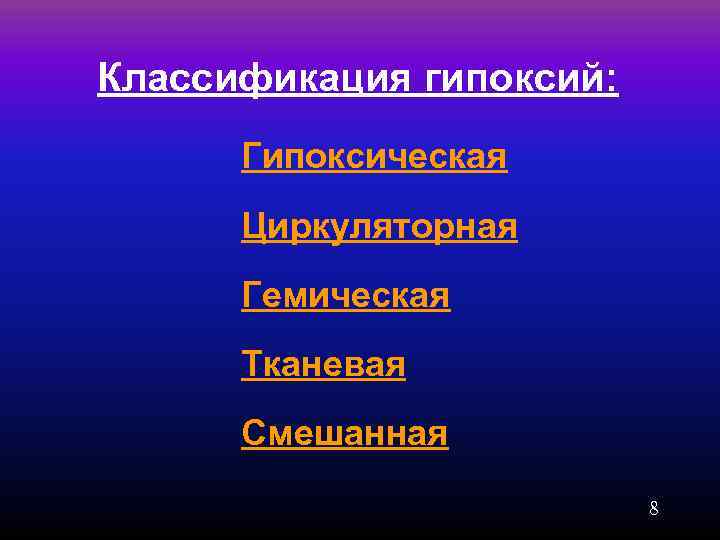 Классификация гипоксий:

Гипоксическая

Циркуляторная

Гемическая

Тканевая

Смешанная

8